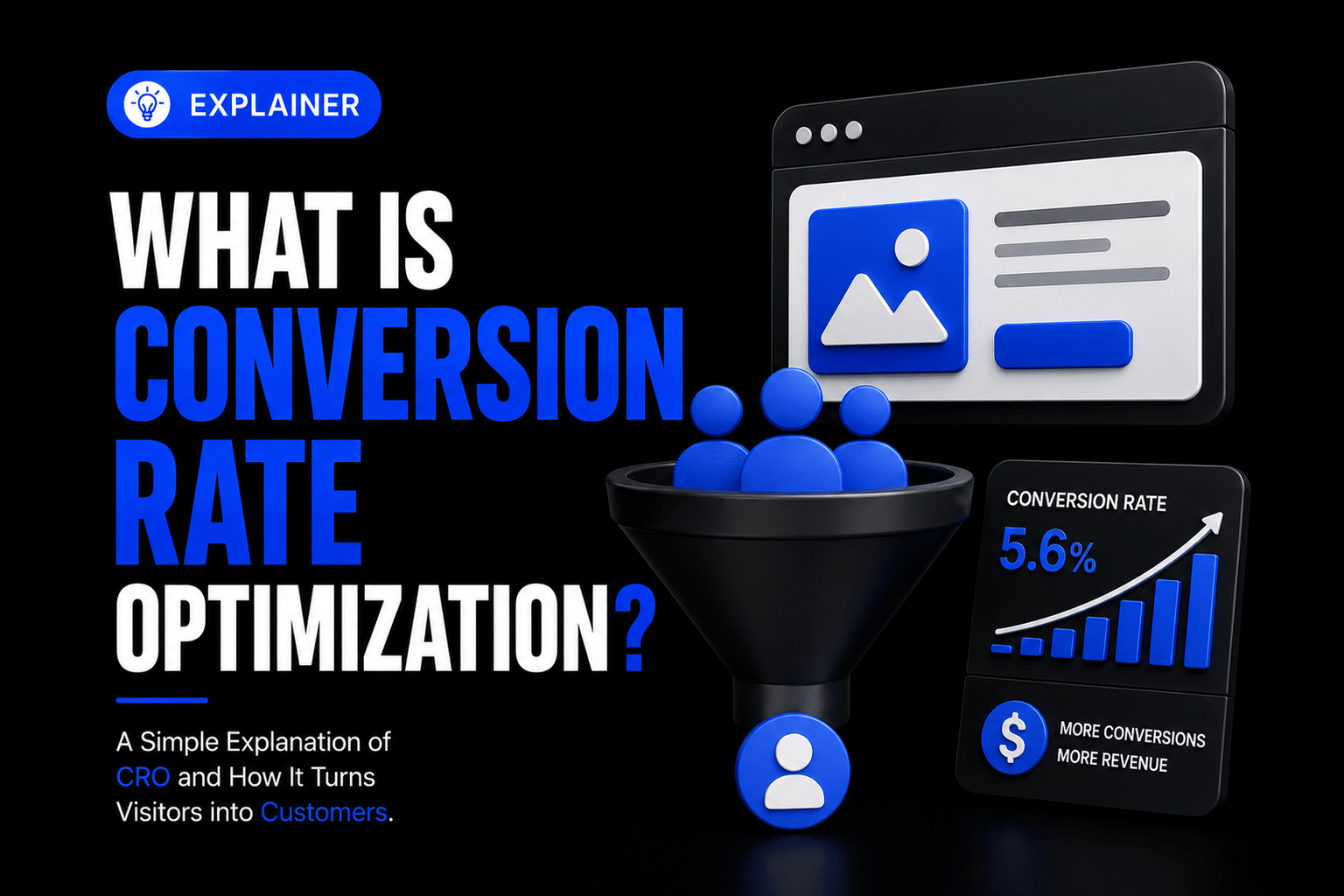 EXPLAINER

WHAT IS
CONVERSION
RATE
OPTIMIZATION?

A Simple Explanation of CRO and How It Turns Visitors into Customers.

CONVERSION RATE
5.6%

$
MORE CONVERSIONS
MORE REVENUE